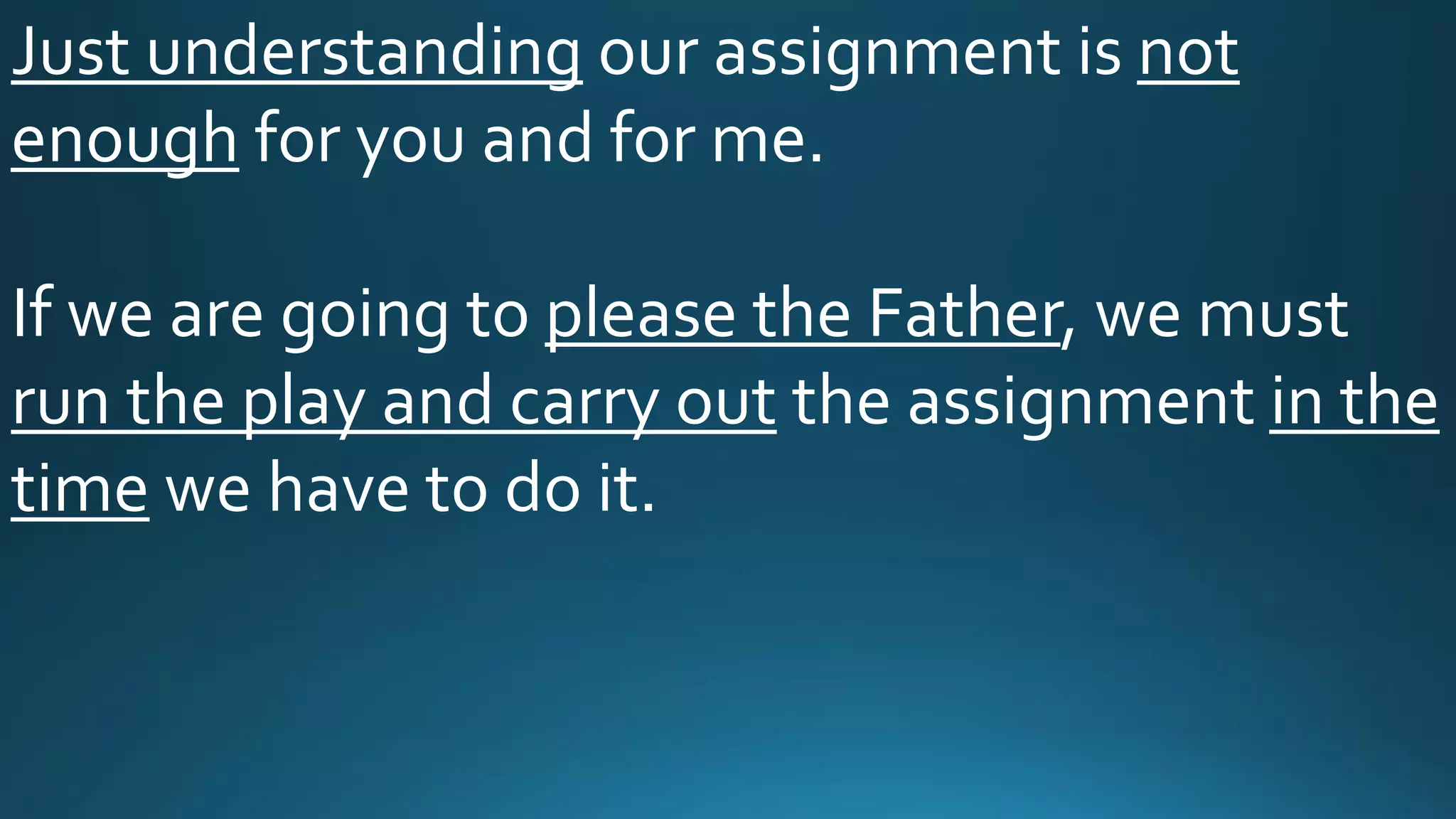 Just understanding our assignment is not enough for you and for me.

If we are going to please the Father, we must run the play and carry out the assignment in the time we have to do it.